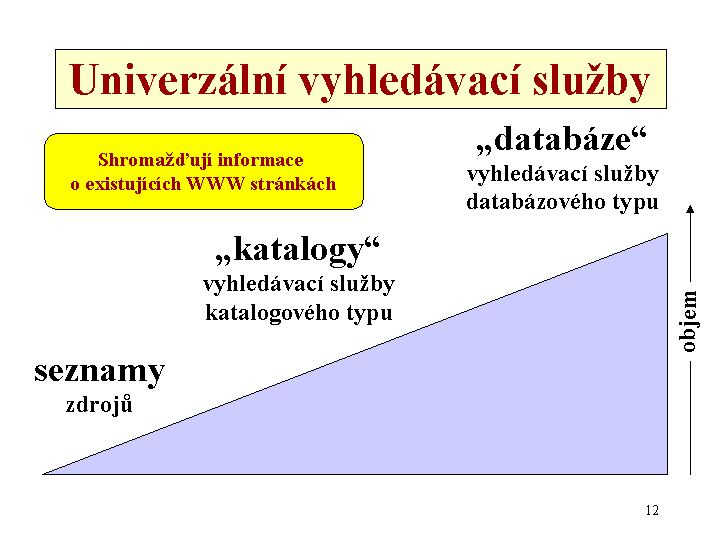 Univerzální vyhledávací služby

Shromažďují informace o existujících WWW stránkách

„databáze“
vyhledávací služby databázového typu

„katalogy“
vyhledávací služby katalogového typu

seznamy
zdrojů

objem

12